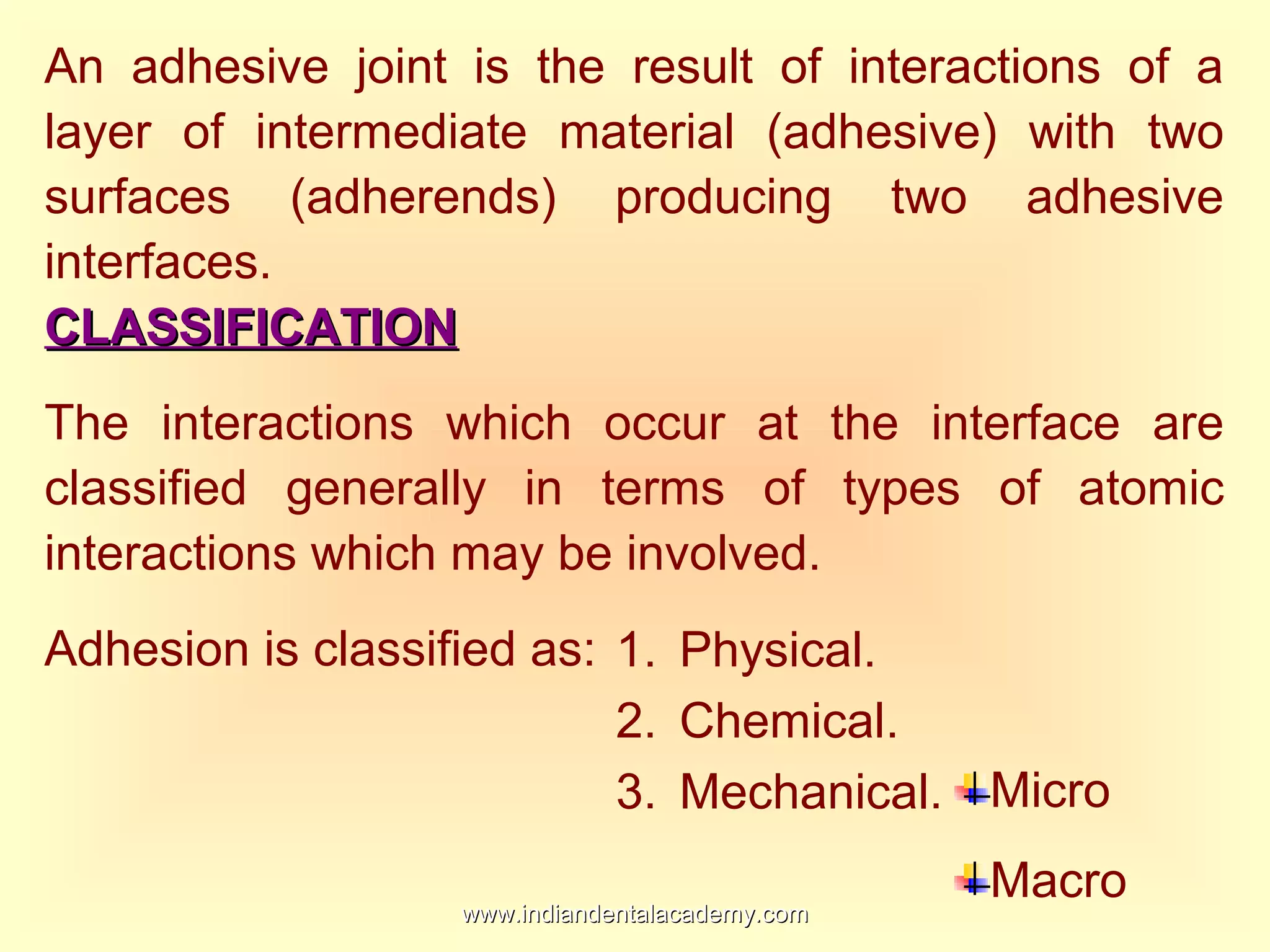 An adhesive joint is the result of interactions of a layer of intermediate material (adhesive) with two surfaces (adherends) producing two adhesive interfaces.

CLASSIFICATION

The interactions which occur at the interface are classified generally in terms of types of atomic interactions which may be involved.

Adhesion is classified as: 1. Physical.
2. Chemical.
3. Mechanical. Micro
Macro

www.indiandentalacademy.com